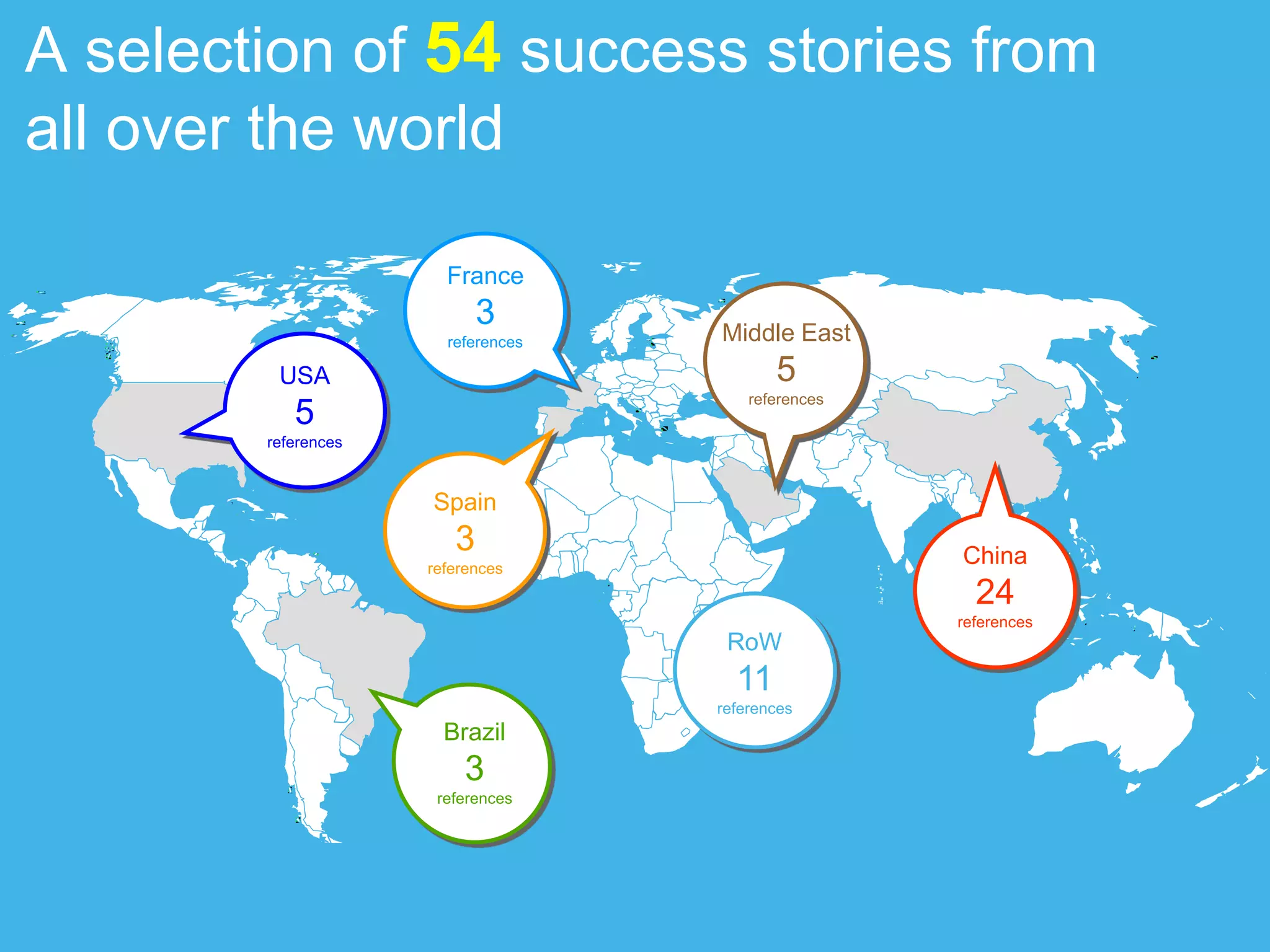 A selection of 54 success stories from all over the world

France
3
references

USA
5
references

Middle East
5
references

Spain
3
references

China
24
references

RoW
11
references

Brazil
3
references